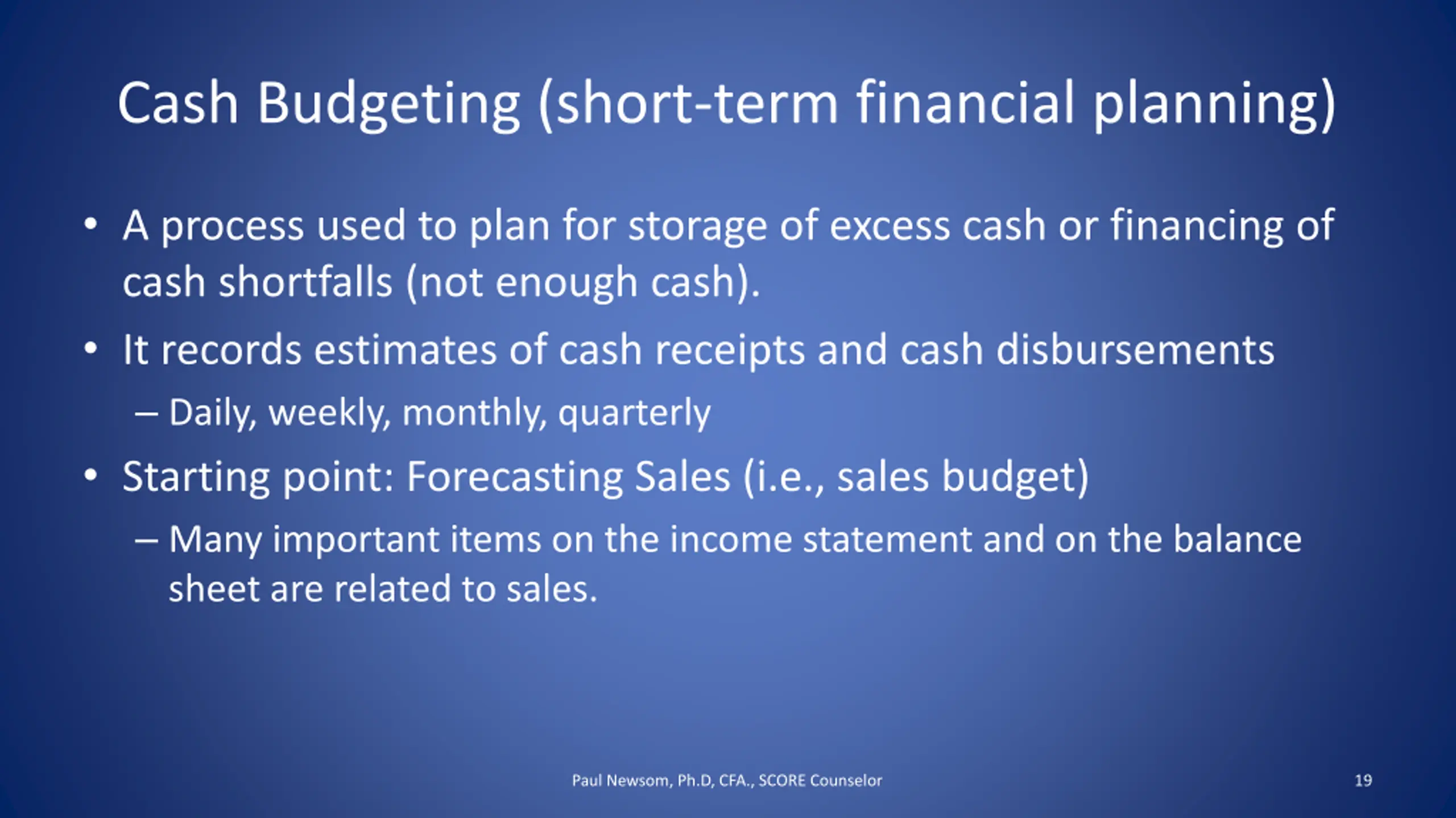 Cash Budgeting (short-term financial planning)

• A process used to plan for storage of excess cash or financing of cash shortfalls (not enough cash).

• It records estimates of cash receipts and cash disbursements

– Daily, weekly, monthly, quarterly

• Starting point: Forecasting Sales (i.e., sales budget)

– Many important items on the income statement and on the balance sheet are related to sales.

Paul Newsom, Ph.D, CFA., SCORE Counselor

19